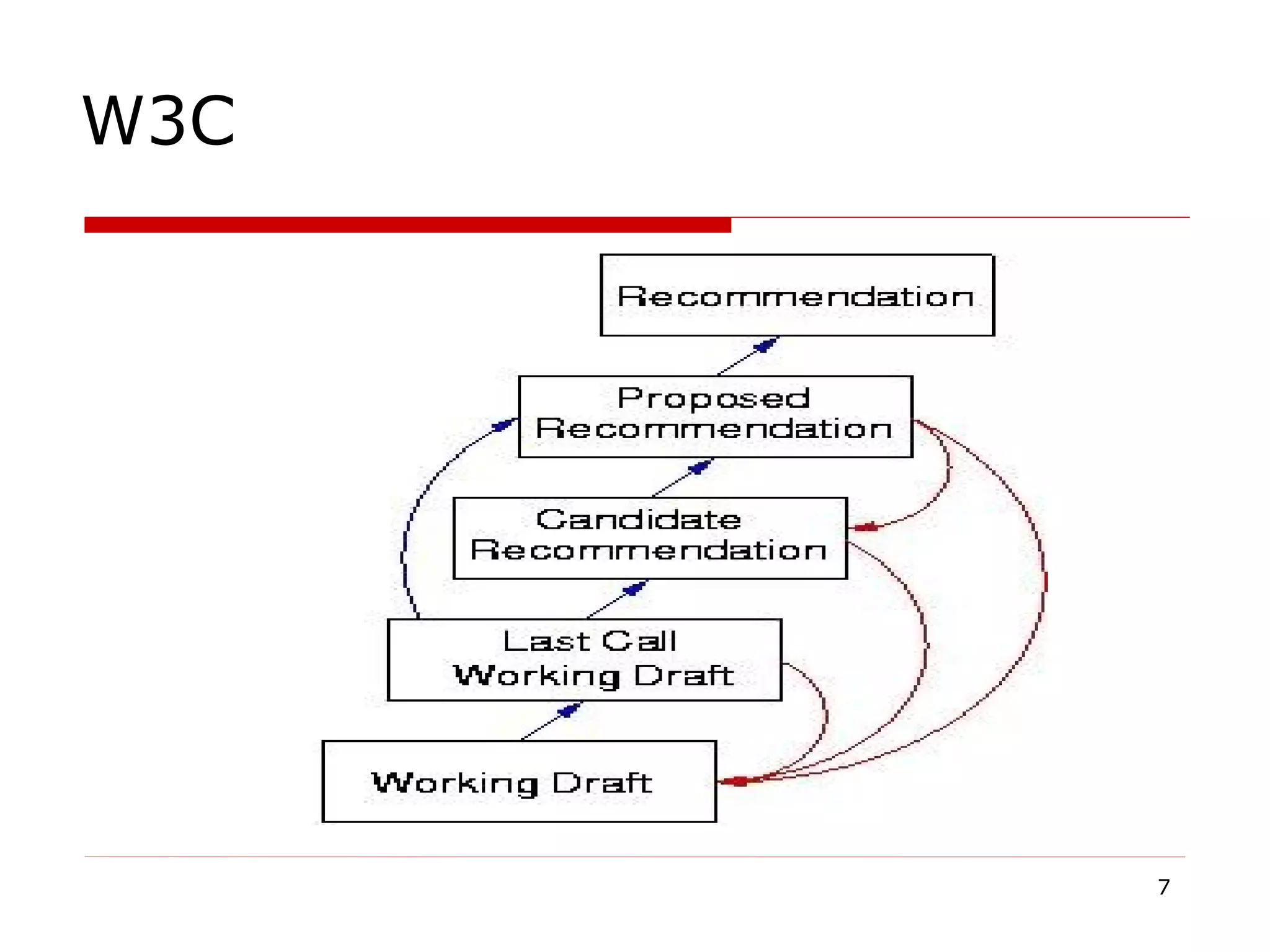 W3C

Recommendation

Proposed Recommendation

Candidate Recommendation

Last Call Working Draft

Working Draft

7